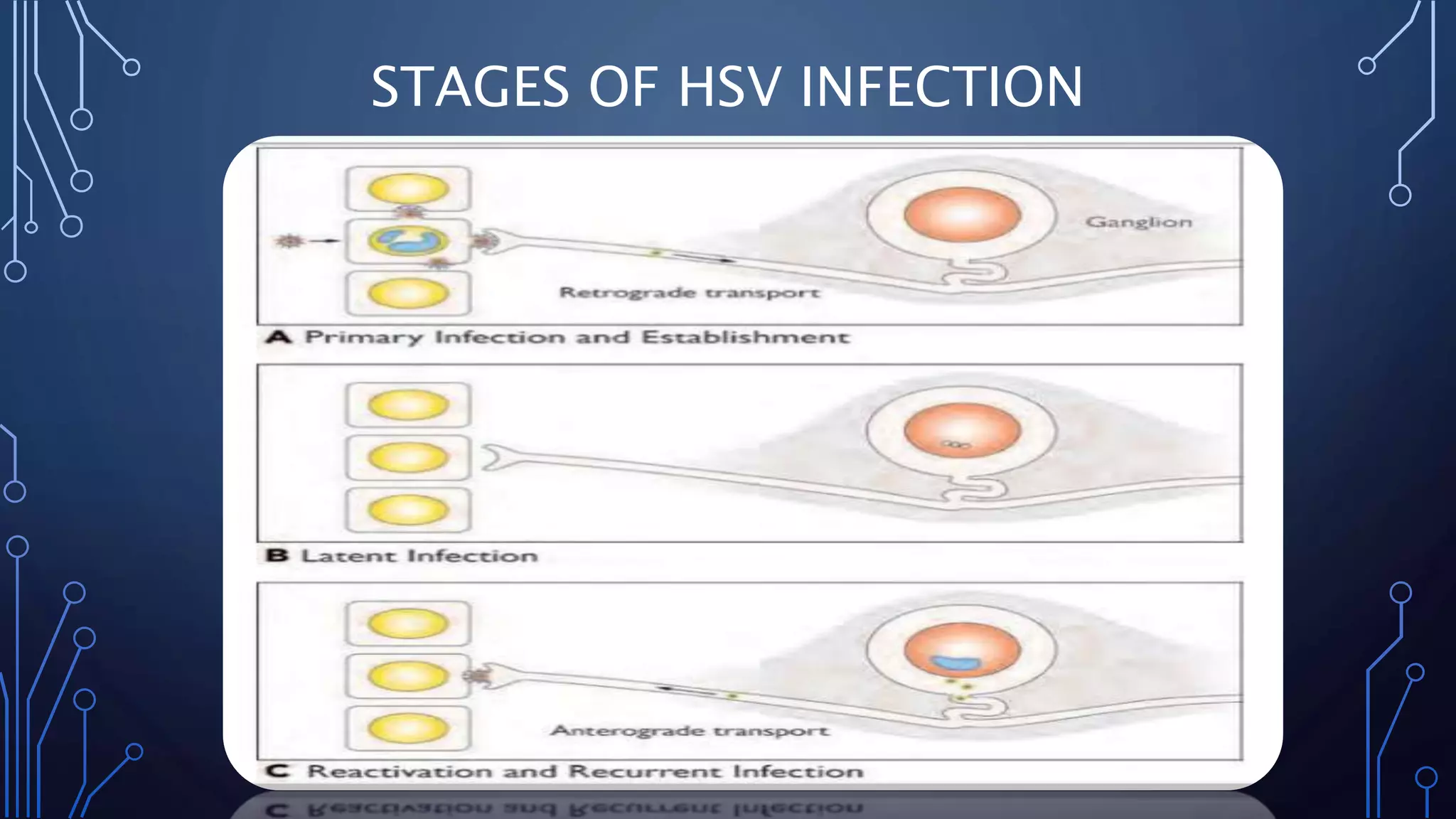 STAGES OF HSV INFECTION

Ganglion

Retrograde transport

A Primary Infection and Establishment

B Latent Infection

Anterograde transport

C Reactivation and Recurrent Infection